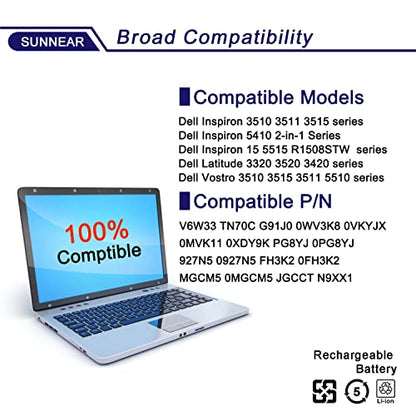 SUNNEAR Broad Compatibility

Compatible Models

Dell Inspiron 3510 3511 3515 series
Dell Inspiron 5410 2-in-1 Series
Dell Inspiron 15 5515 R1508STW series
Dell Latitude 3320 3520 3420 series
Dell Vostro 3510 3515 3511 5510 series

Compatible P/N

V6W33 TN70C G91J0 0WV3K8 0VKYJX
0MVK11 0XDY9K PG8YJ 0PG8YJ
927N5 0927N5 FH3K2 0FH3K2
MGCM5 0MGCM5 JGCCT N9XX1

100% Comptible

Rechargeable Battery

5

Li-ion